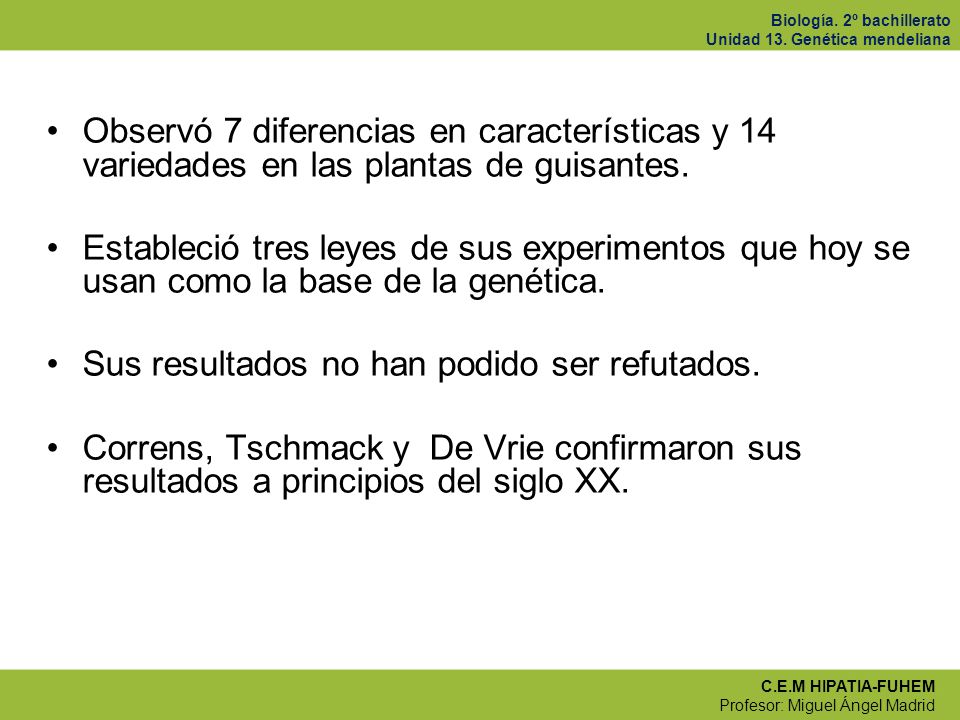 Biología. 2º bachillerato
Unidad 13. Genética mendeliana

• Observó 7 diferencias en características y 14 variedades en las plantas de guisantes.

• Estableció tres leyes de sus experimentos que hoy se usan como la base de la genética.

• Sus resultados no han podido ser refutados.

• Correns, Tschmack y De Vrie confirmaron sus resultados a principios del siglo XX.

C.E.M HIPATIA-FUHEM
Profesor: Miguel Ángel Madrid